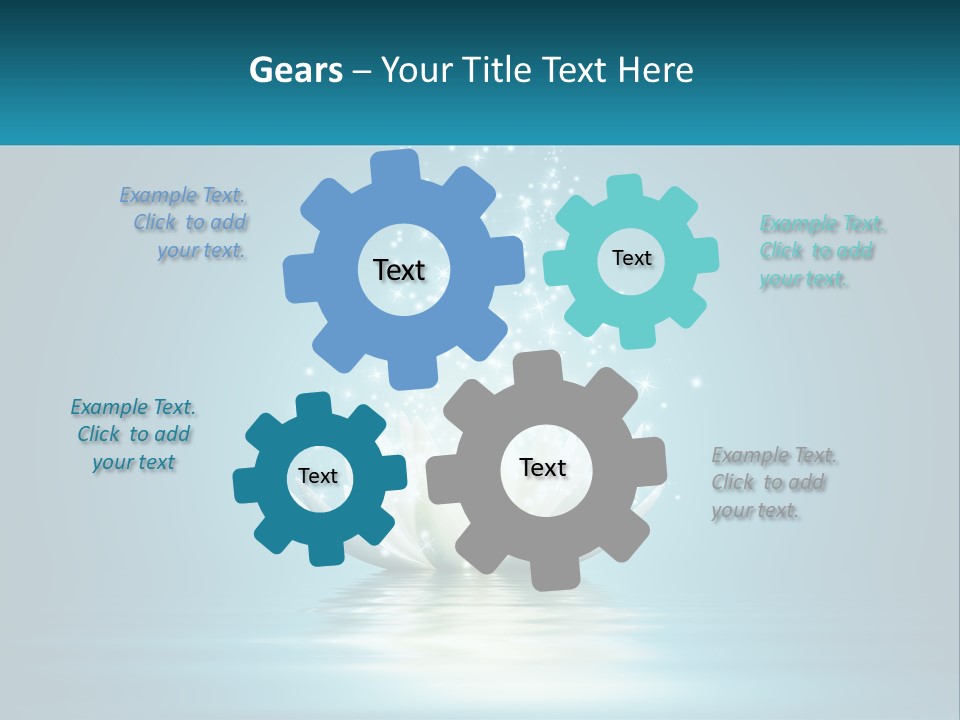 Gears – Your Title Text Here

Example Text. Click to add your text.

Text

Text

Example Text. Click to add your text.

Example Text. Click to add your text

Text

Text

Example Text. Click to add your text.